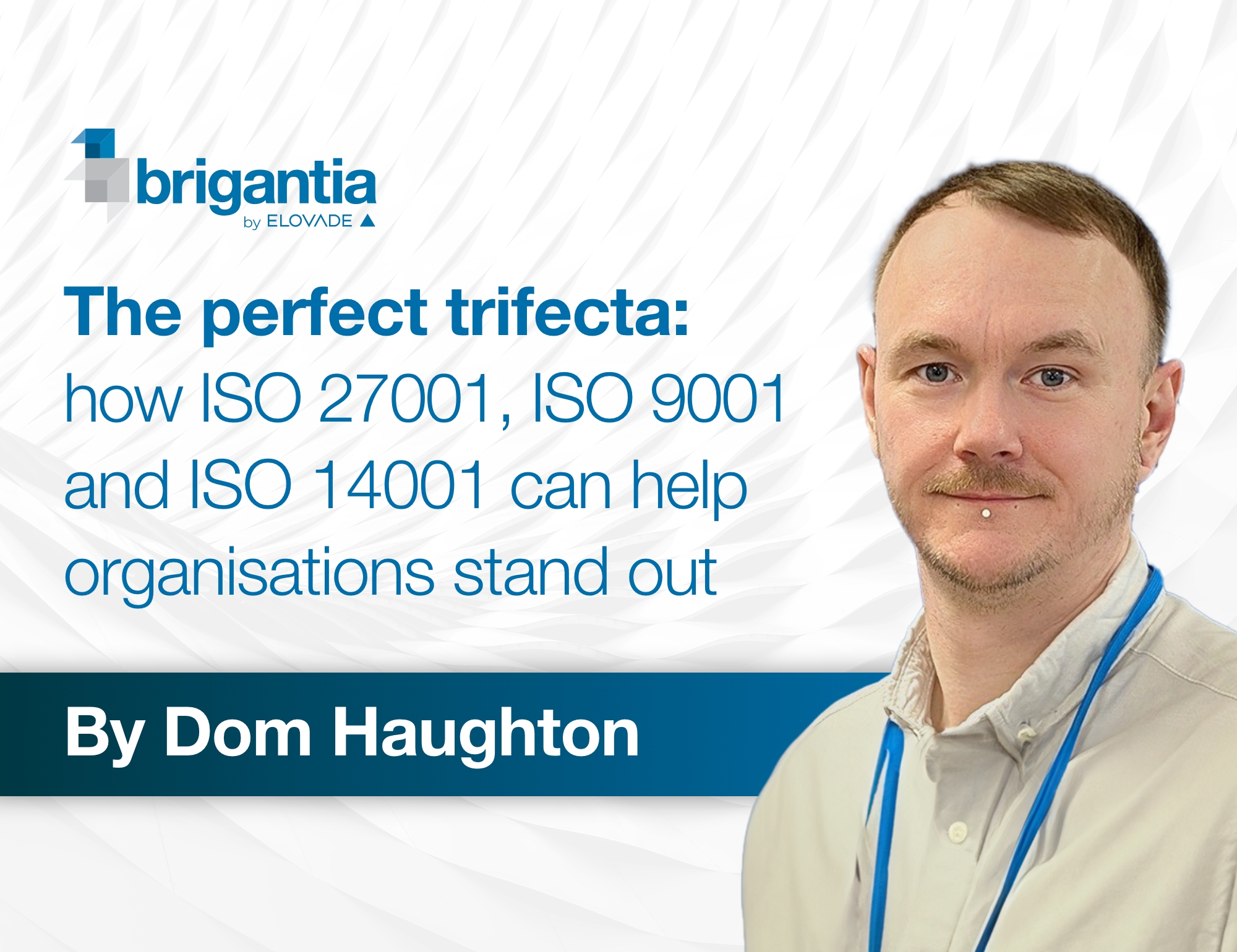 brigantia
by ELOVADE

The perfect trifecta:
how ISO 27001, ISO 9001 and ISO 14001 can help organisations stand out

By Dom Haughton